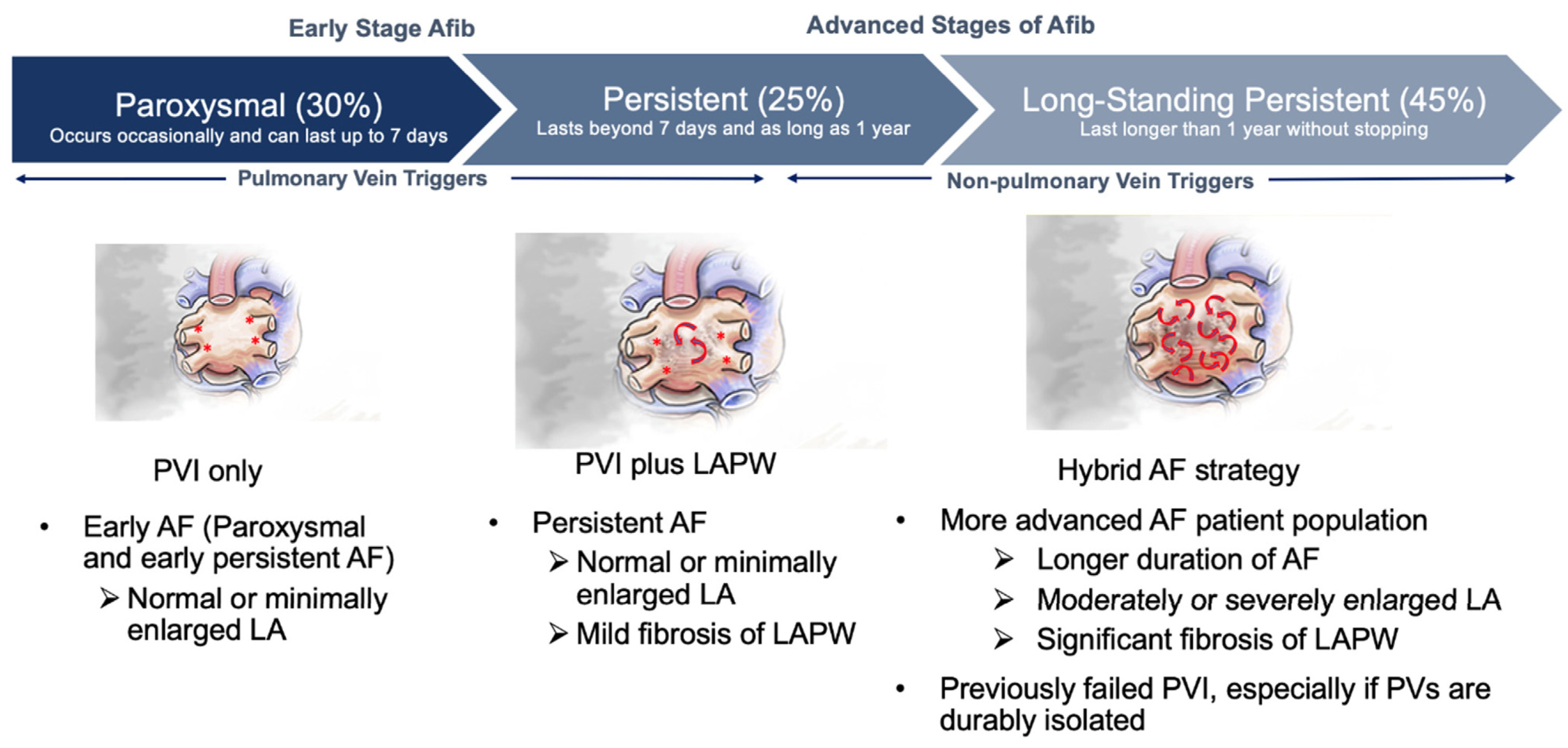 Early Stage Afib

Advanced Stages of Afib

Paroxysmal (30%)
Occurs occasionally and can last up to 7 days

Persistent (25%)
Lasts beyond 7 days and as long as 1 year

Long-Standing Persistent (45%)
Last longer than 1 year without stopping

Pulmonary Vein Triggers

Non-pulmonary Vein Triggers

PVI only

• Early AF (Paroxysmal and early persistent AF)
➢ Normal or minimally enlarged LA

PVI plus LAPW

• Persistent AF
➢ Normal or minimally enlarged LA
➢ Mild fibrosis of LAPW

Hybrid AF strategy

• More advanced AF patient population
➢ Longer duration of AF
➢ Moderately or severely enlarged LA
➢ Significant fibrosis of LAPW
• Previously failed PVI, especially if PVs are durably isolated